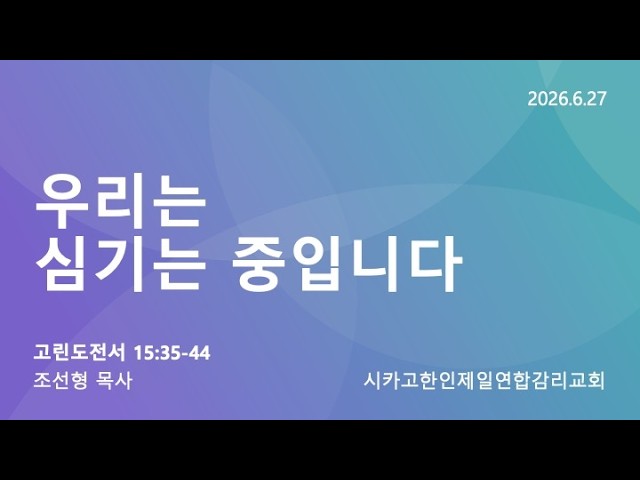 2026.6.27

우리는
심기는 중입니다

고린도전서 15:35-44
조선형 목사

시카고한인제일연합감리교회